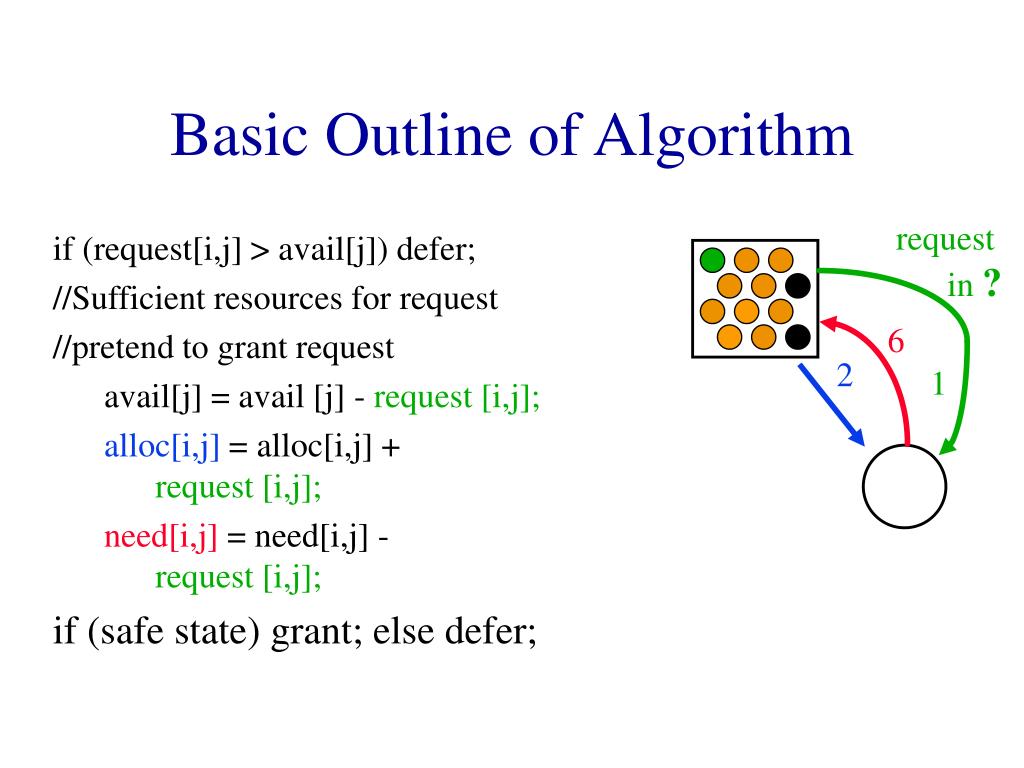 Basic Outline of Algorithm

if (request[i,j] > avail[j]) defer;

//Sufficient resources for request

//pretend to grant request

avail[j] = avail [j] - request [i,j];

alloc[i,j] = alloc[i,j] + request [i,j];

need[i,j] = need[i,j] - request [i,j];

if (safe state) grant; else defer;

request in ?

6

2

1